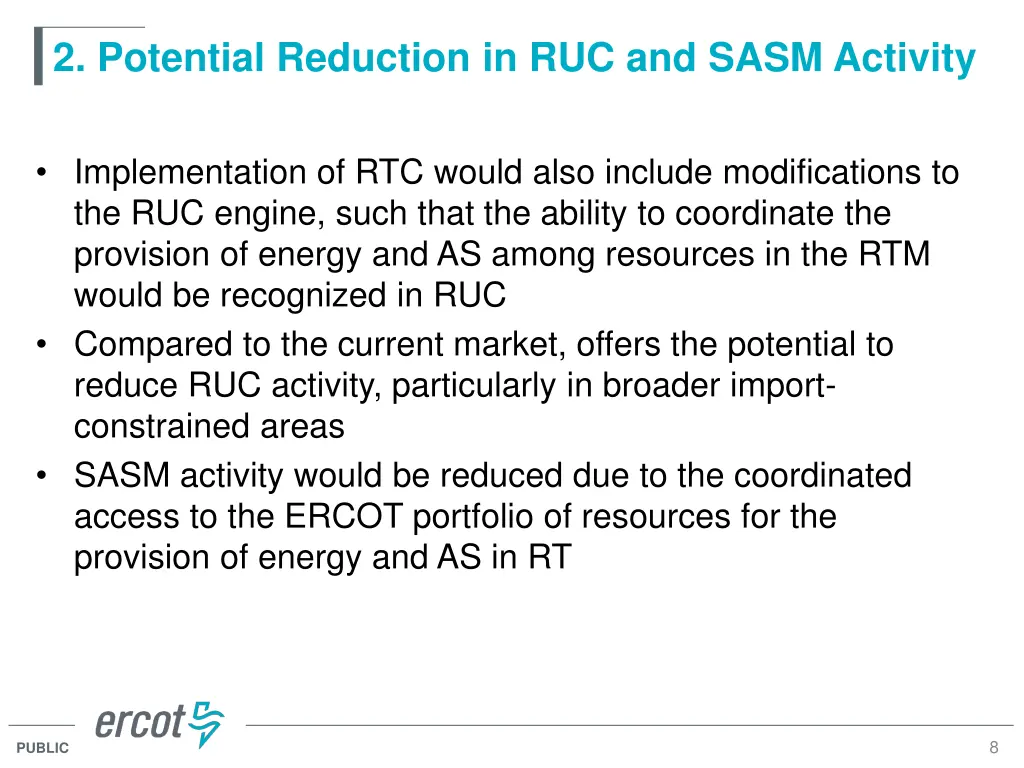 2. Potential Reduction in RUC and SASM Activity

• Implementation of RTC would also include modifications to the RUC engine, such that the ability to coordinate the provision of energy and AS among resources in the RTM would be recognized in RUC
• Compared to the current market, offers the potential to reduce RUC activity, particularly in broader import-constrained areas
• SASM activity would be reduced due to the coordinated access to the ERCOT portfolio of resources for the provision of energy and AS in RT

ercot

PUBLIC

8